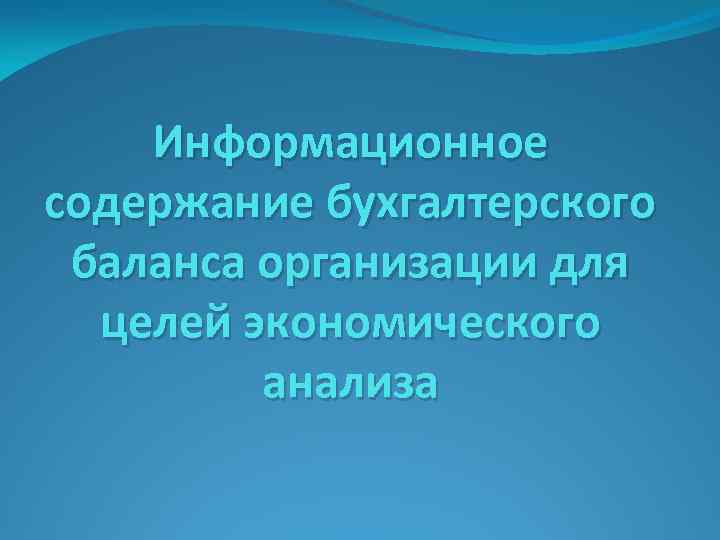 Информационное содержание бухгалтерского баланса организации для целей экономического анализа